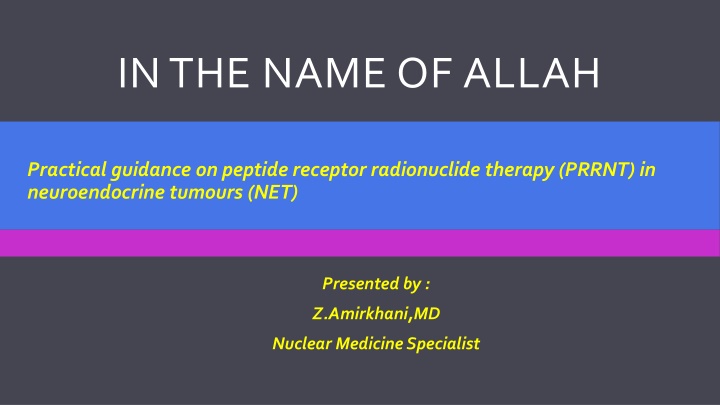 IN THE NAME OF ALLAH

Practical guidance on peptide receptor radionuclide therapy (PRRNT) in neuroendocrine tumours (NET)

Presented by :
Z.Amirkhani,MD
Nuclear Medicine Specialist